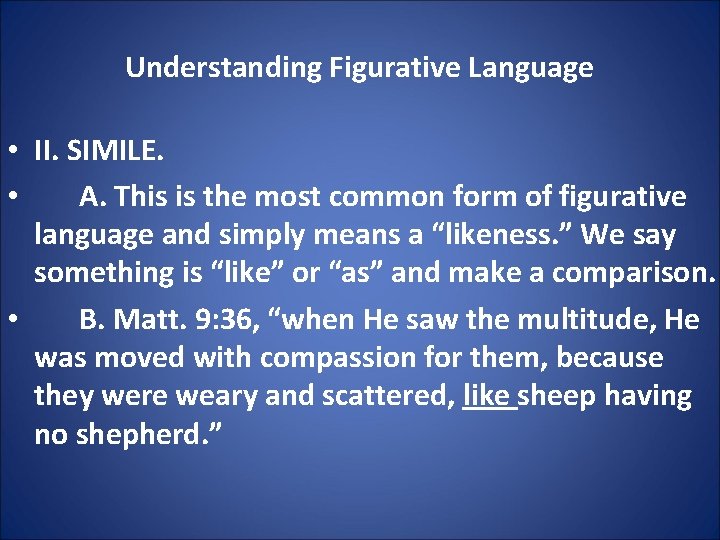 Understanding Figurative Language

• II. SIMILE.

• A. This is the most common form of figurative language and simply means a “likeness.” We say something is “like” or “as” and make a comparison.

• B. Matt. 9:36, “when He saw the multitude, He was moved with compassion for them, because they were weary and scattered, like sheep having no shepherd.”